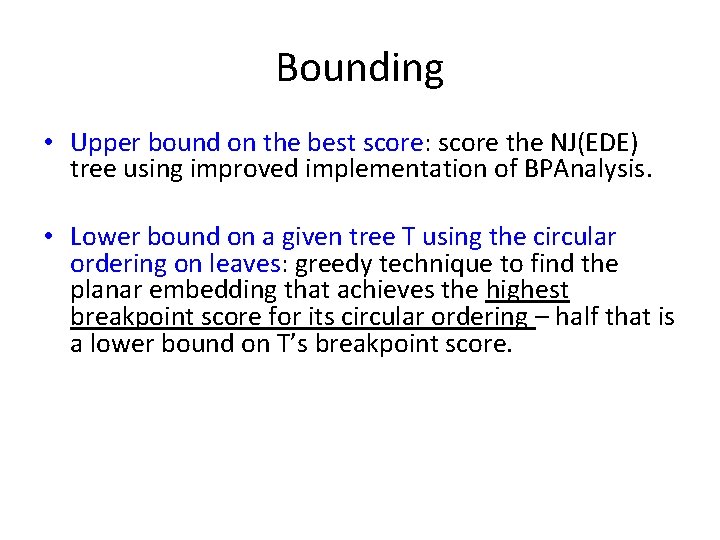 Bounding

• Upper bound on the best score: score the NJ(EDE) tree using improved implementation of BPAnalysis.

• Lower bound on a given tree T using the circular ordering on leaves: greedy technique to find the planar embedding that achieves the highest breakpoint score for its circular ordering – half that is a lower bound on T's breakpoint score.